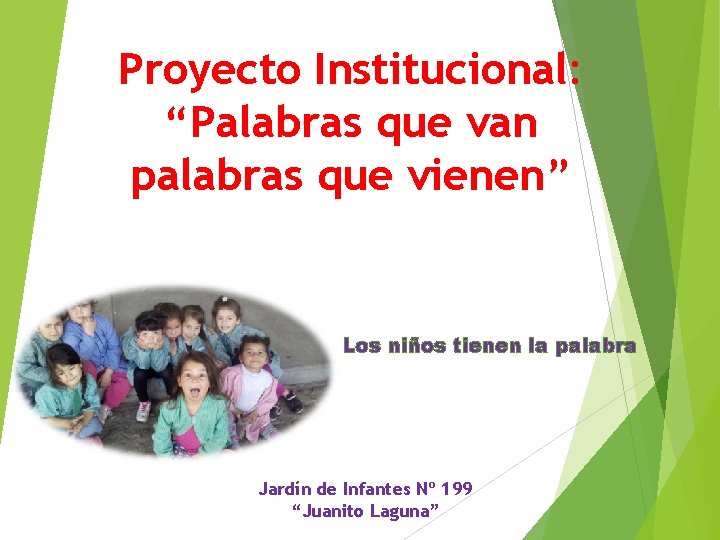 Proyecto Institucional: “Palabras que van palabras que vienen”

Los niños tienen la palabra

Jardín de Infantes Nº 199
“Juanito Laguna”